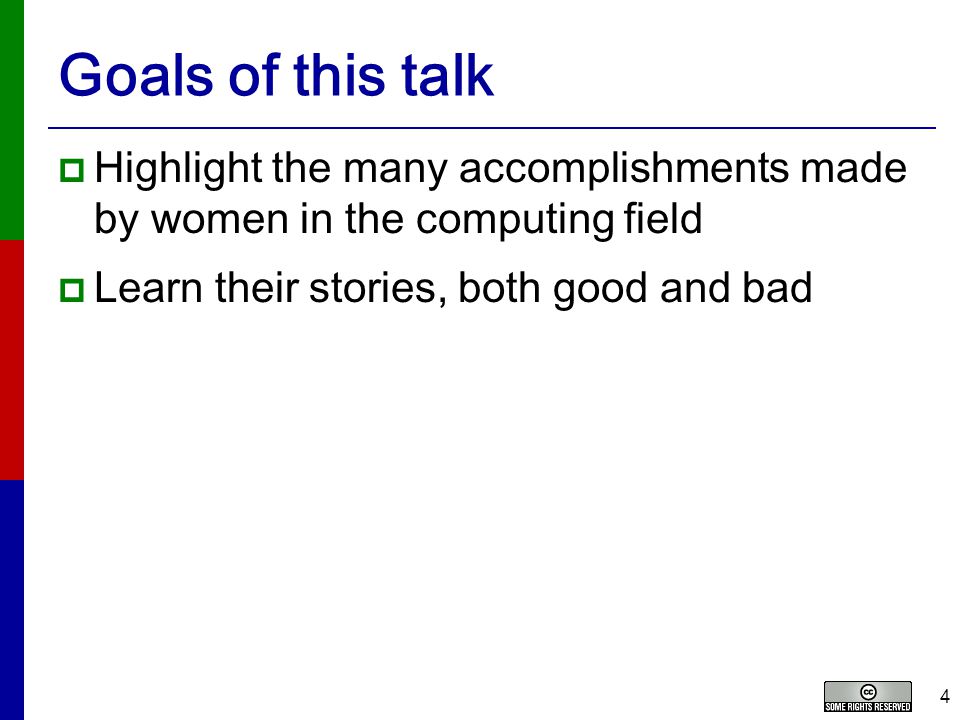 Goals of this talk

Highlight the many accomplishments made by women in the computing field

Learn their stories, both good and bad

cc
SOME RIGHTS RESERVED

4